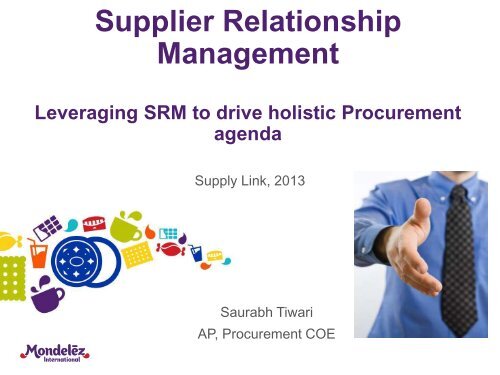 Supplier Relationship Management

Leveraging SRM to drive holistic Procurement agenda

Supply Link, 2013

Saurabh Tiwari
AP, Procurement COE

Mondelēz International